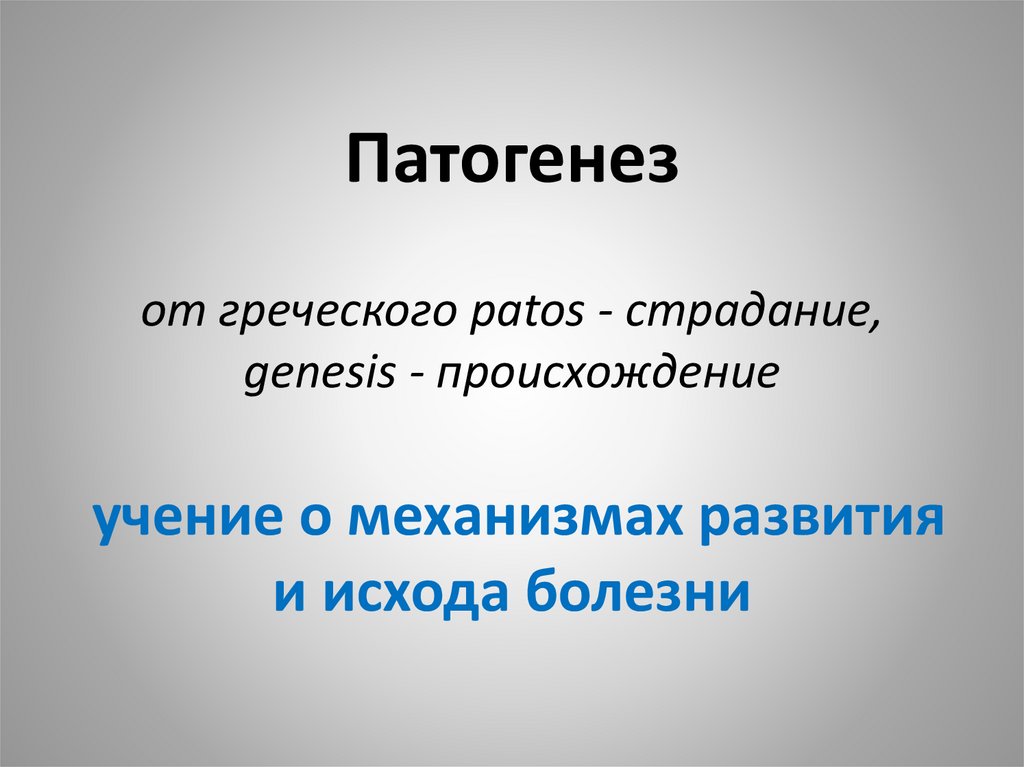 Патогенез

от греческого patos - страдание, genesis - происхождение

учение о механизмах развития и исхода болезни